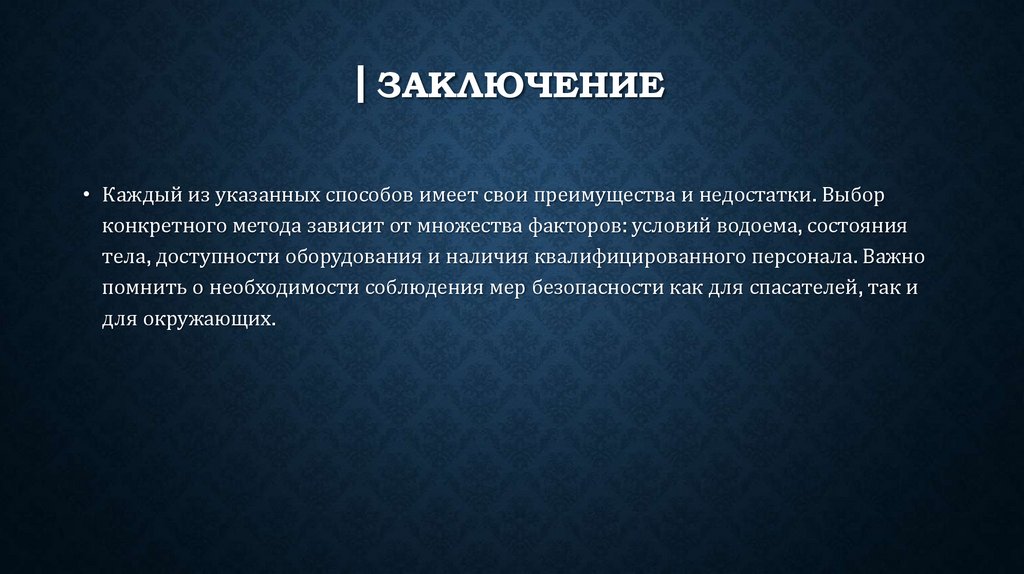 | ЗАКЛЮЧЕНИЕ

• Каждый из указанных способов имеет свои преимущества и недостатки. Выбор конкретного метода зависит от множества факторов: условий водоема, состояния тела, доступности оборудования и наличия квалифицированного персонала. Важно помнить о необходимости соблюдения мер безопасности как для спасателей, так и для окружающих.